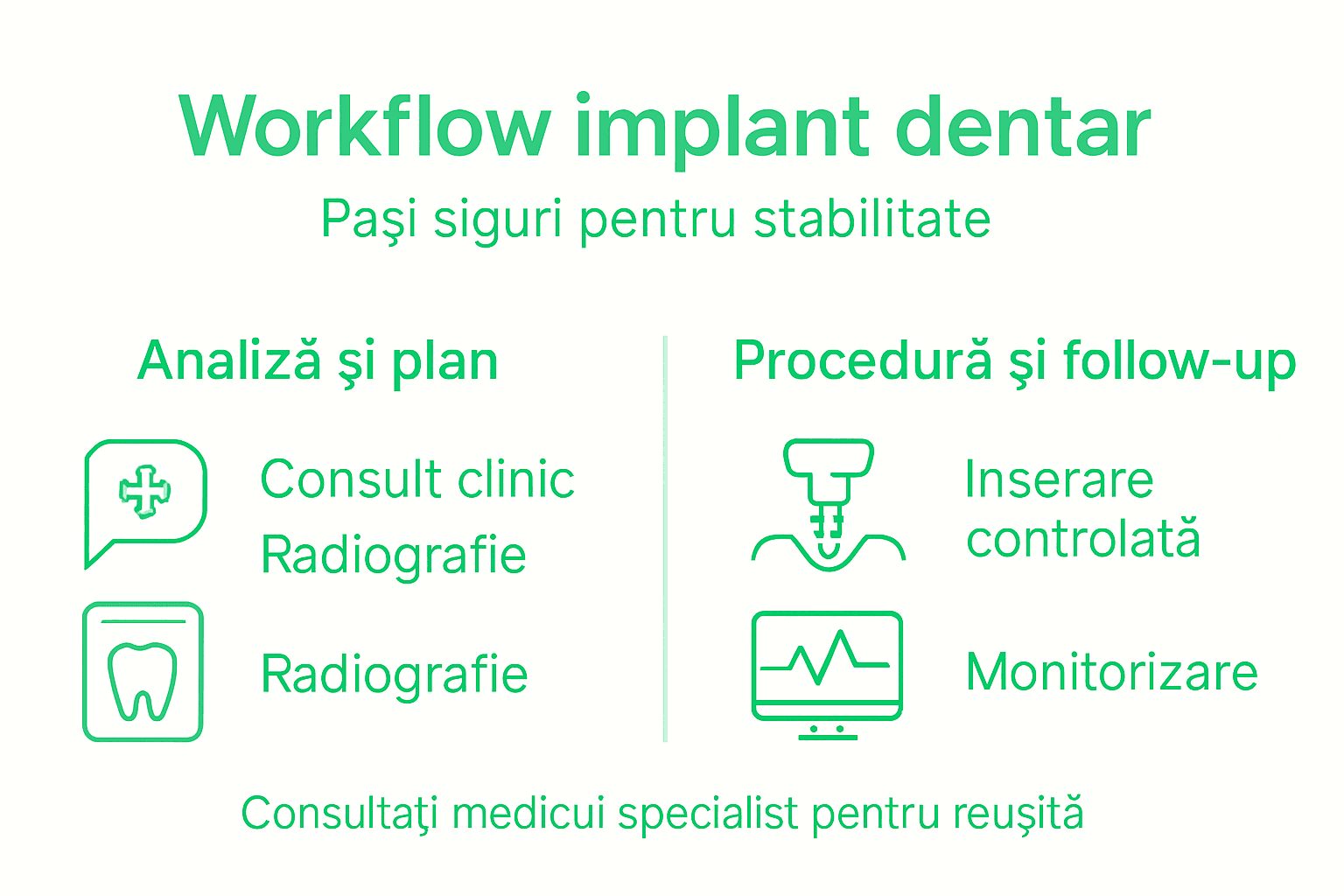 Workflow implant dentar

Paşi siguri pentru stabilitate

Analiză şi plan

Consult clinic
Radiografie

Radiografie

Procedură şi follow-up

Inserare controlată

Monitorizare

Consultaţi medicui specialist pentru reuşită